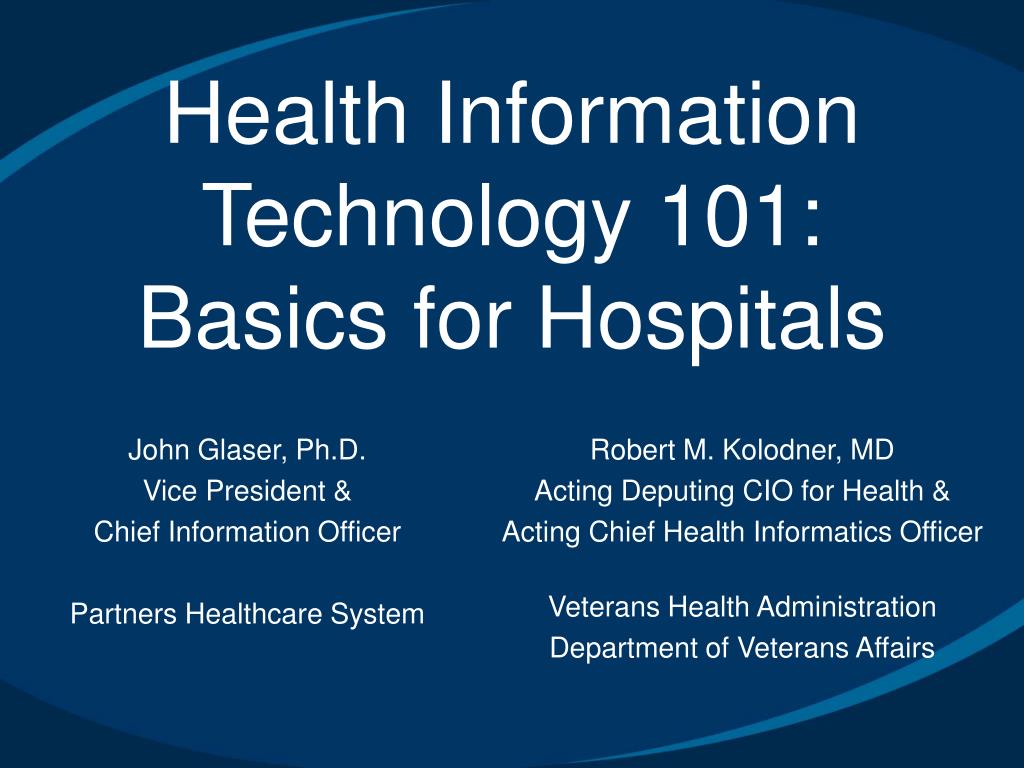 Health Information Technology 101: Basics for Hospitals

John Glaser, Ph.D.
Vice President &
Chief Information Officer

Partners Healthcare System

Robert M. Kolodner, MD
Acting Deputing CIO for Health &
Acting Chief Health Informatics Officer

Veterans Health Administration
Department of Veterans Affairs